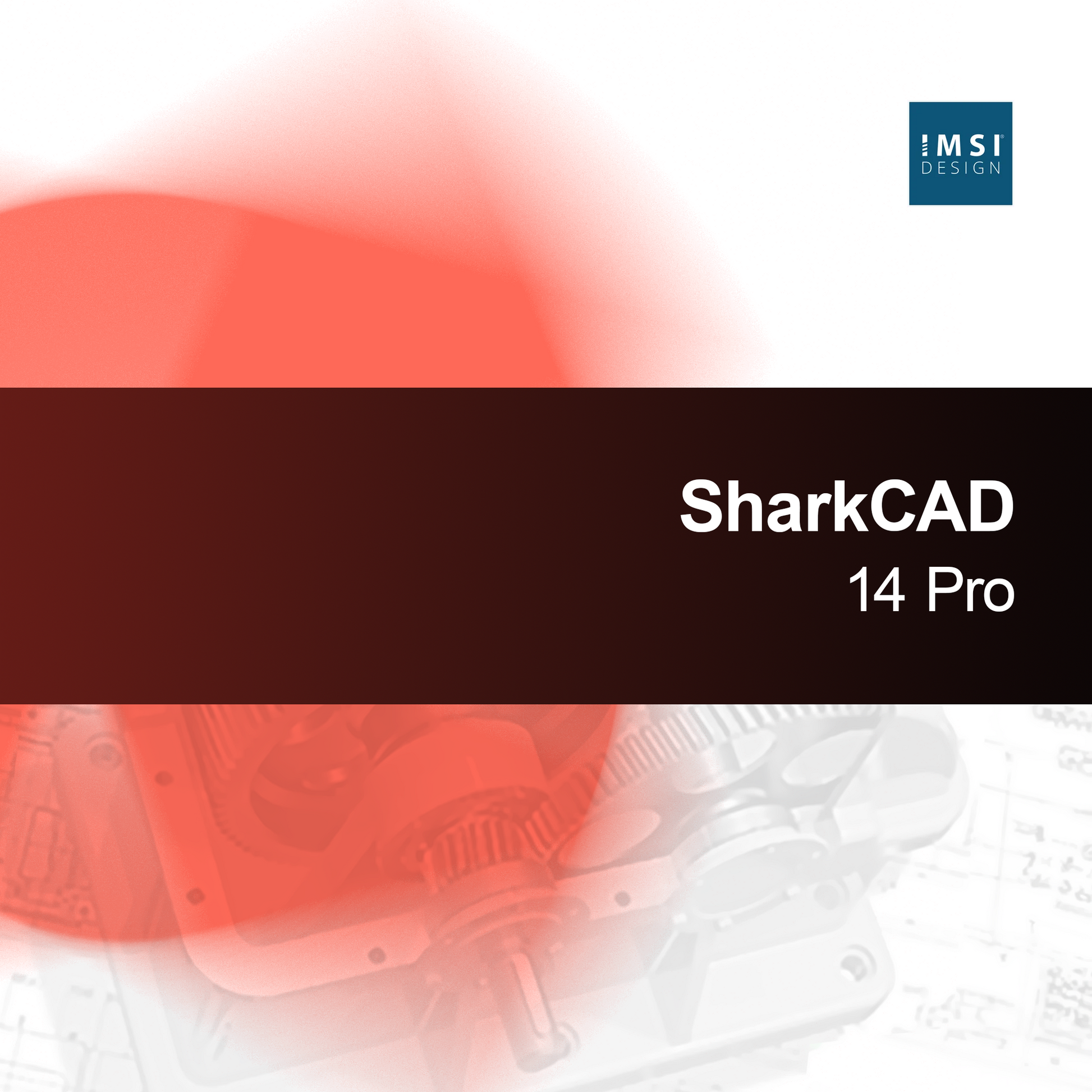 IMSI®
DESIGN

SharkCAD
14 Pro